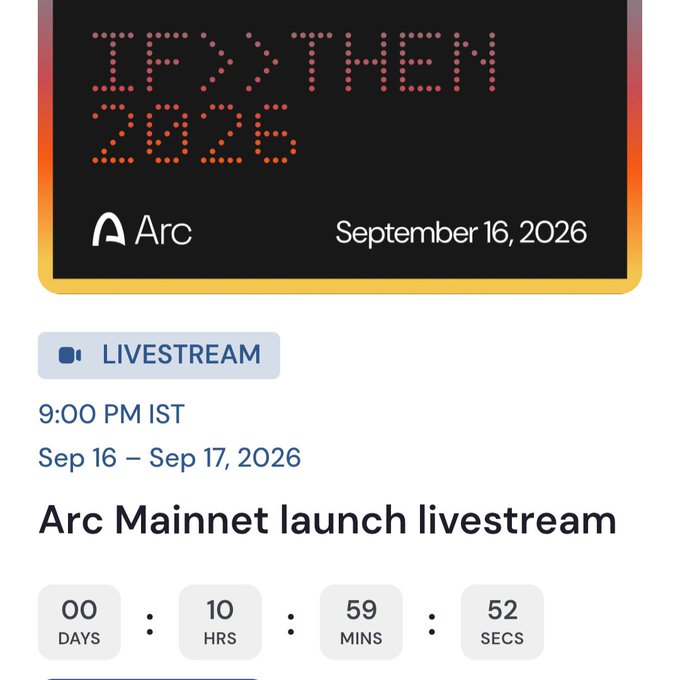 IF>>THEN
2026

Arc

September 16, 2026

LIVESTREAM

9:00 PM IST

Sep 16 – Sep 17, 2026

Arc Mainnet launch livestream

00 DAYS : 10 HRS : 59 MINS : 52 SECS